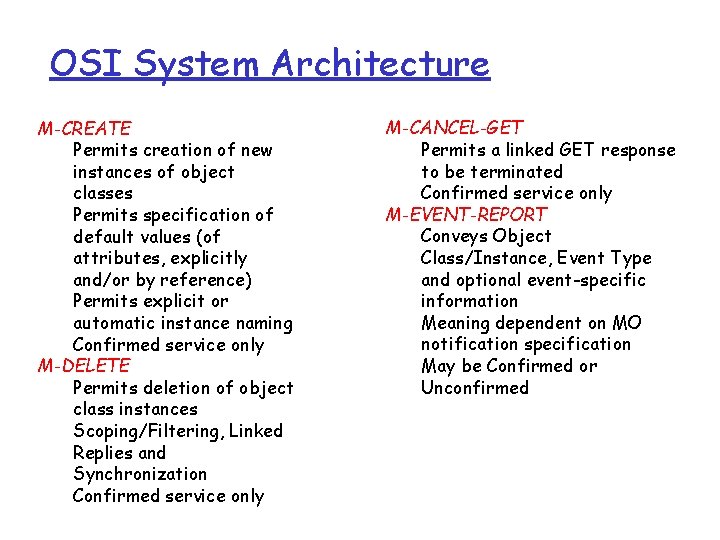 OSI System Architecture

M-CREATE
Permits creation of new instances of object classes
Permits specification of default values (of attributes, explicitly and/or by reference)
Permits explicit or automatic instance naming
Confirmed service only
M-DELETE
Permits deletion of object class instances
Scoping/Filtering, Linked Replies and Synchronization
Confirmed service only

M-CANCEL-GET
Permits a linked GET response to be terminated
Confirmed service only
M-EVENT-REPORT
Conveys Object Class/Instance, Event Type and optional event-specific information
Meaning dependent on MO notification specification
May be Confirmed or Unconfirmed